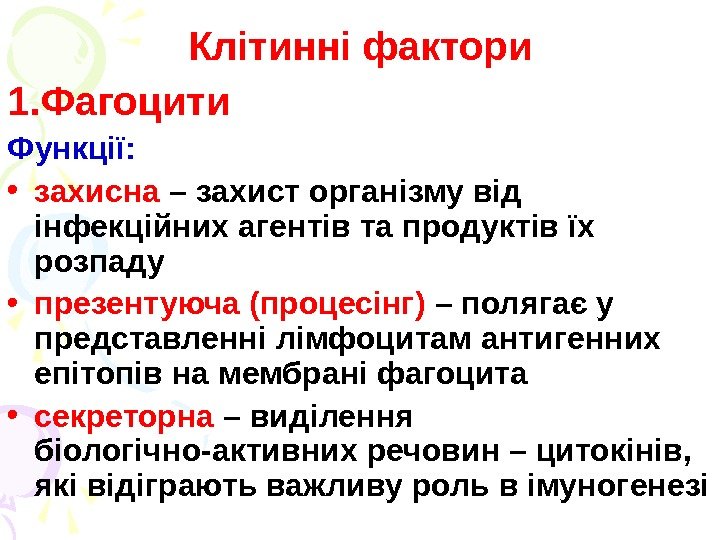 Клітинні фактори

1.Фагоцити

Функції:

• захисна – захист організму від інфекційних агентів та продуктів їх розпаду

• презентуюча (процесінг) – полягає у представленні лімфоцитам антигенних епітопів на мембрані фагоцита

• секреторна – виділення біологічно-активних речовин – цитокінів, які відіграють важливу роль в імуногенезі